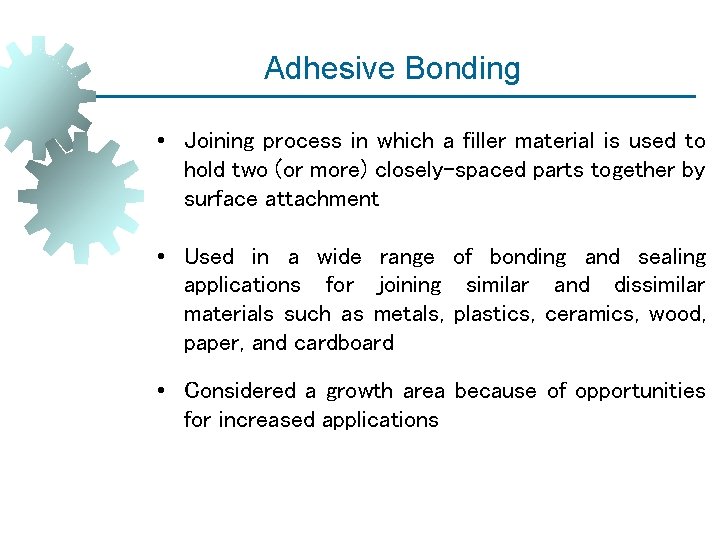 Adhesive Bonding

• Joining process in which a filler material is used to hold two (or more) closely-spaced parts together by surface attachment

• Used in a wide range of bonding and sealing applications for joining similar and dissimilar materials such as metals, plastics, ceramics, wood, paper, and cardboard

• Considered a growth area because of opportunities for increased applications